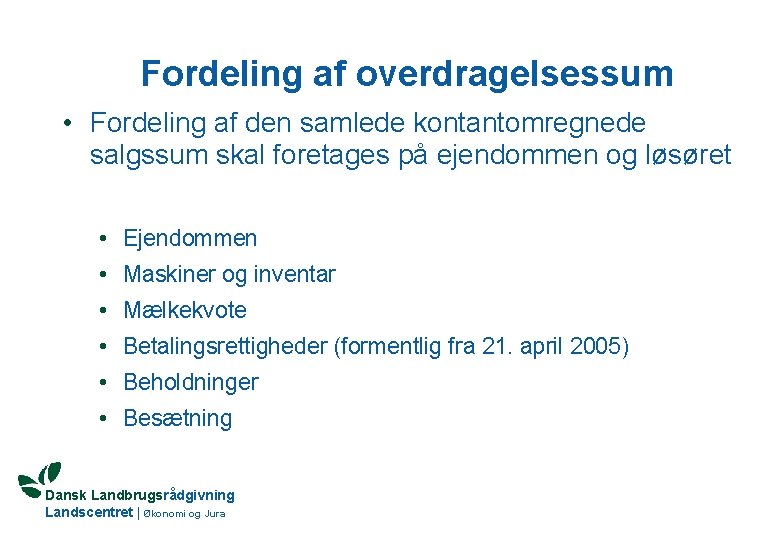 Fordeling af overdragelsessum

• Fordeling af den samlede kontantomregnede salgssum skal foretages på ejendommen og løsøret

• Ejendommen
• Maskiner og inventar
• Mælkekvote
• Betalingsrettigheder (formentlig fra 21. april 2005)
• Beholdninger
• Besætning

Dansk Landbrugsrådgivning
Landscentret | Økonomi og Jura